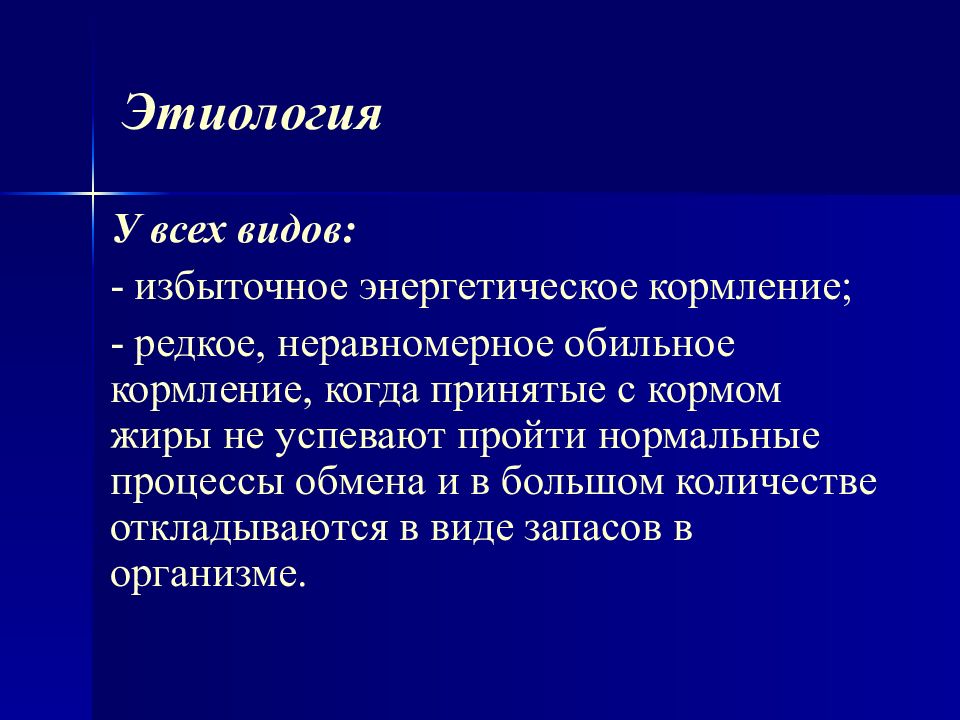 Этиология

У всех видов:

- избыточное энергетическое кормление;

- редкое, неравномерное обильное кормление, когда принятые с кормом жиры не успевают пройти нормальные процессы обмена и в большом количестве откладываются в виде запасов в организме.